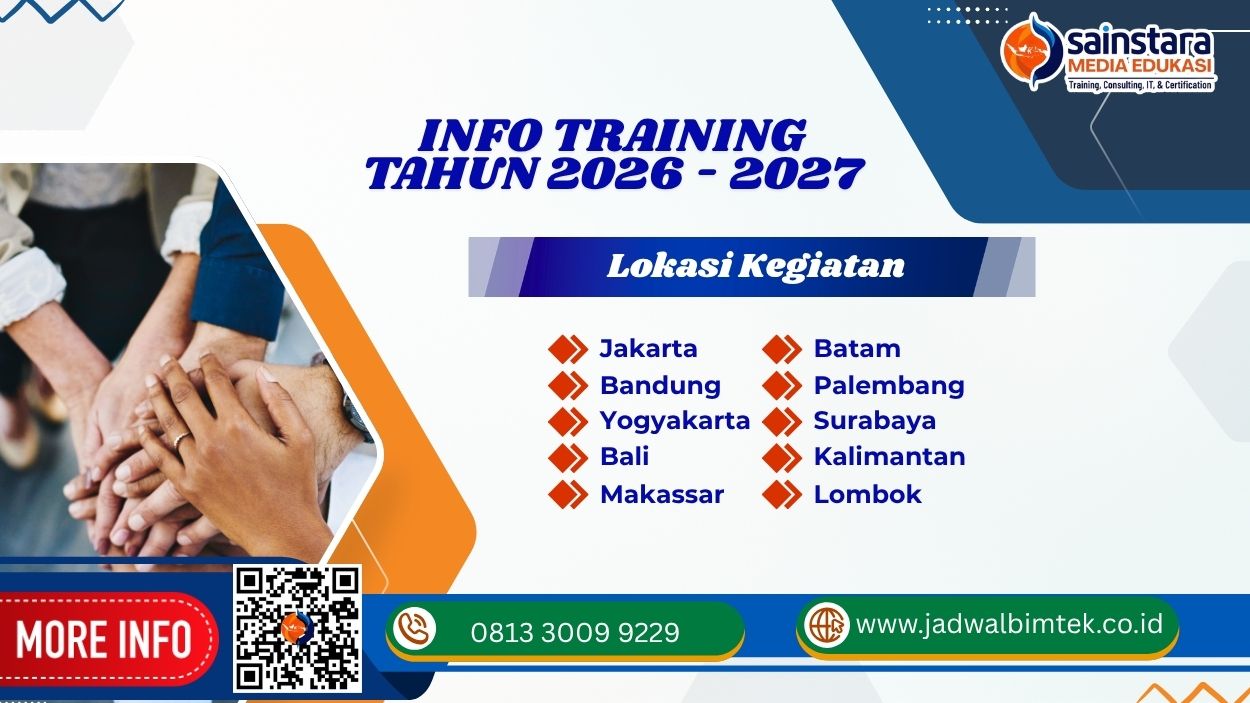 sainstara
MEDIA EDUKASI
Training, Consulting, IT, & Certification

INFO TRAINING
TAHUN 2026 - 2027

Lokasi Kegiatan

Jakarta
Bandung
Yogyakarta
Bali
Makassar

Batam
Palembang
Surabaya
Kalimantan
Lombok

MORE INFO

0813 3009 9229

www.jadwalbimtek.co.id